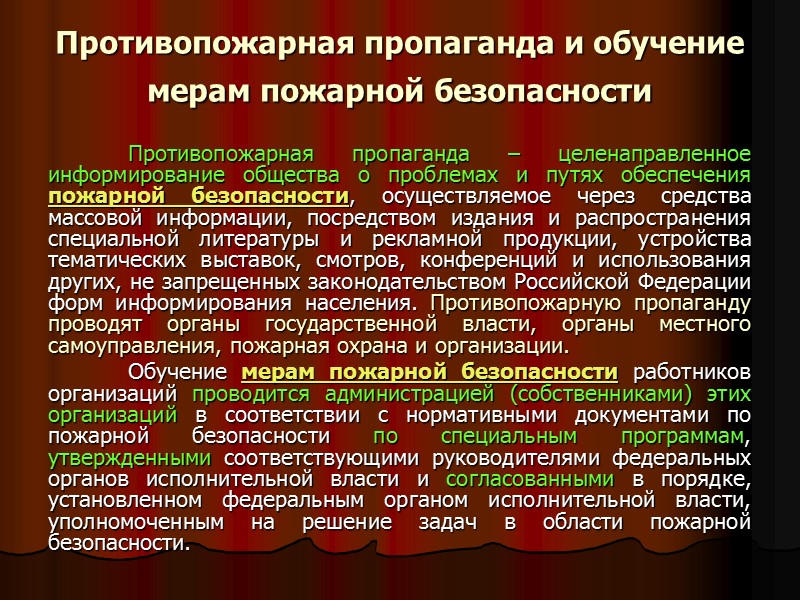 Противопожарная пропаганда и обучение мерам пожарной безопасности

Противопожарная пропаганда – целенаправленное информирование общества о проблемах и путях обеспечения пожарной безопасности, осуществляемое через средства массовой информации, посредством издания и распространения специальной литературы и рекламной продукции, устройства тематических выставок, смотров, конференций и использования других, не запрещенных законодательством Российской Федерации форм информирования населения. Противопожарную пропаганду проводят органы государственной власти, органы местного самоуправления, пожарная охрана и организации.

Обучение мерам пожарной безопасности работников организаций проводится администрацией (собственниками) этих организаций в соответствии с нормативными документами по пожарной безопасности по специальным программам, утвержденными соответствующими руководителями федеральных органов исполнительной власти и согласованными в порядке, установленном федеральным органом исполнительной власти, уполномоченным на решение задач в области пожарной безопасности.